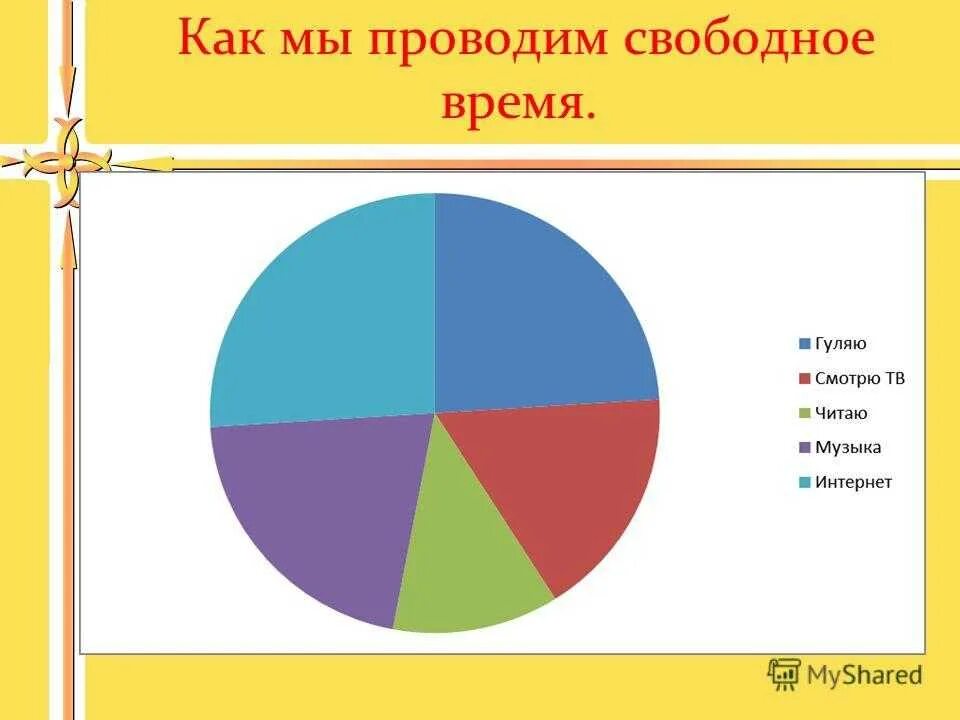 Как мы проводим свободное время.

Гуляю
Смотрю ТВ
Читаю
Музыка
Интернет

MyShared